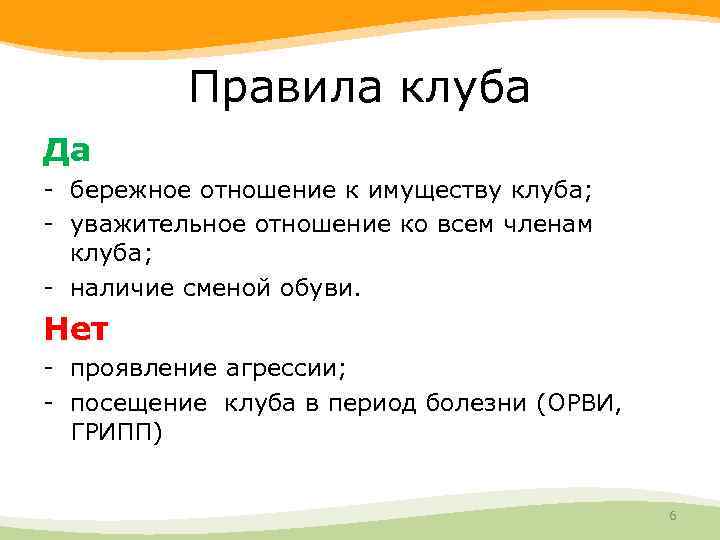 Правила клуба

Да

- бережное отношение к имуществу клуба;
- уважительное отношение ко всем членам клуба;
- наличие сменой обуви.

Нет

- проявление агрессии;
- посещение клуба в период болезни (ОРВИ, ГРИПП)

6